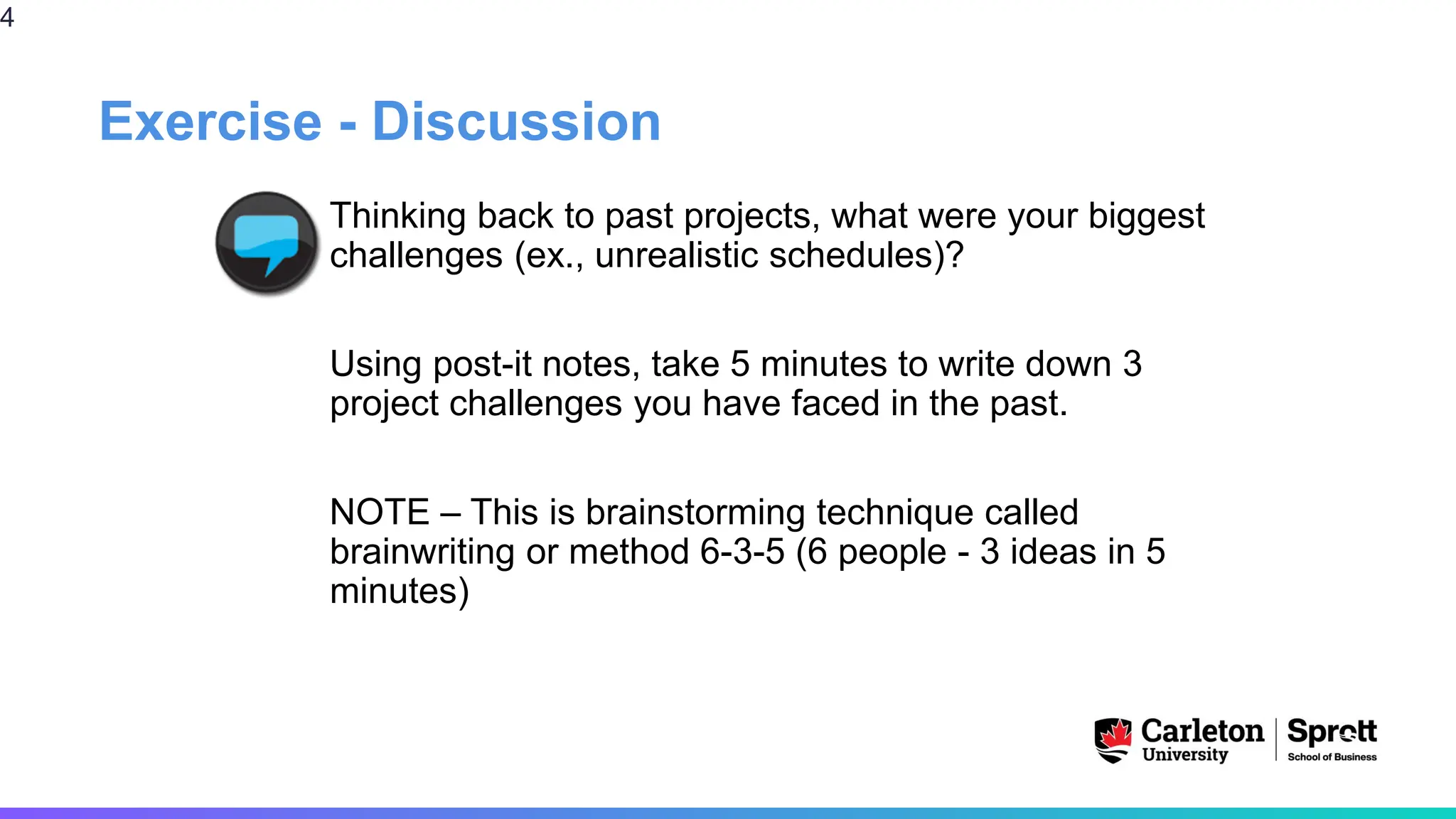 4

Exercise - Discussion

Thinking back to past projects, what were your biggest challenges (ex., unrealistic schedules)?

Using post-it notes, take 5 minutes to write down 3 project challenges you have faced in the past.

NOTE – This is brainstorming technique called brainwriting or method 6-3-5 (6 people - 3 ideas in 5 minutes)

Carleton University | Sprott School of Business